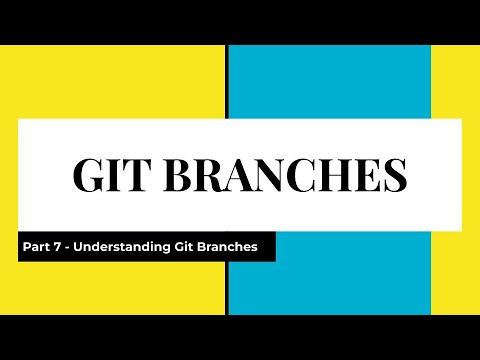 GIT BRANCHES

Part 7 - Understanding Git Branches